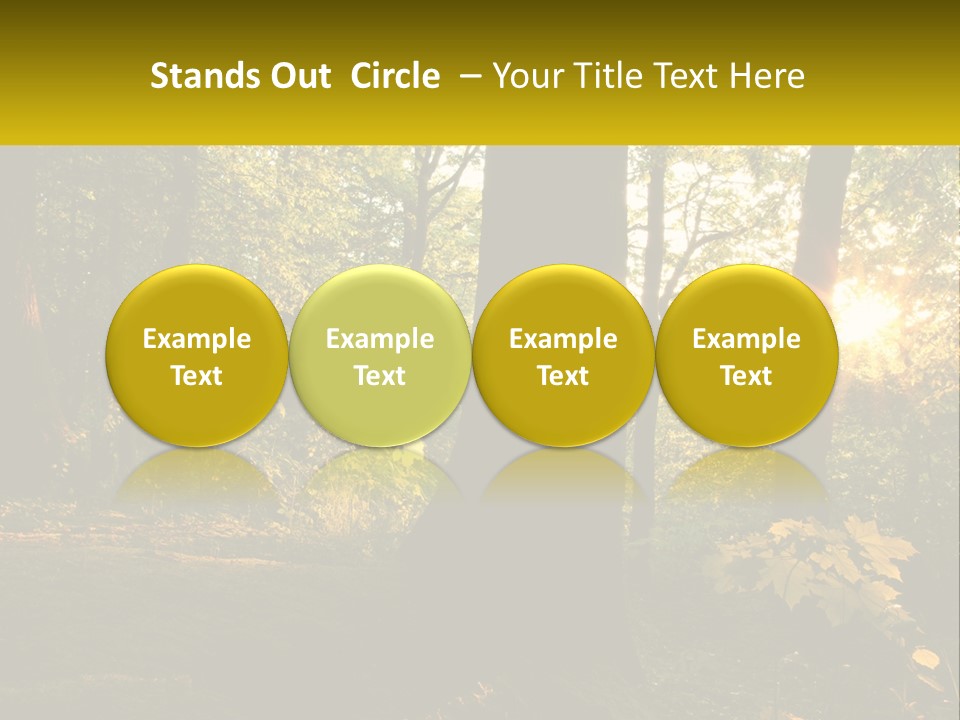 Stands Out Circle – Your Title Text Here

Example Text

Example Text

Example Text

Example Text